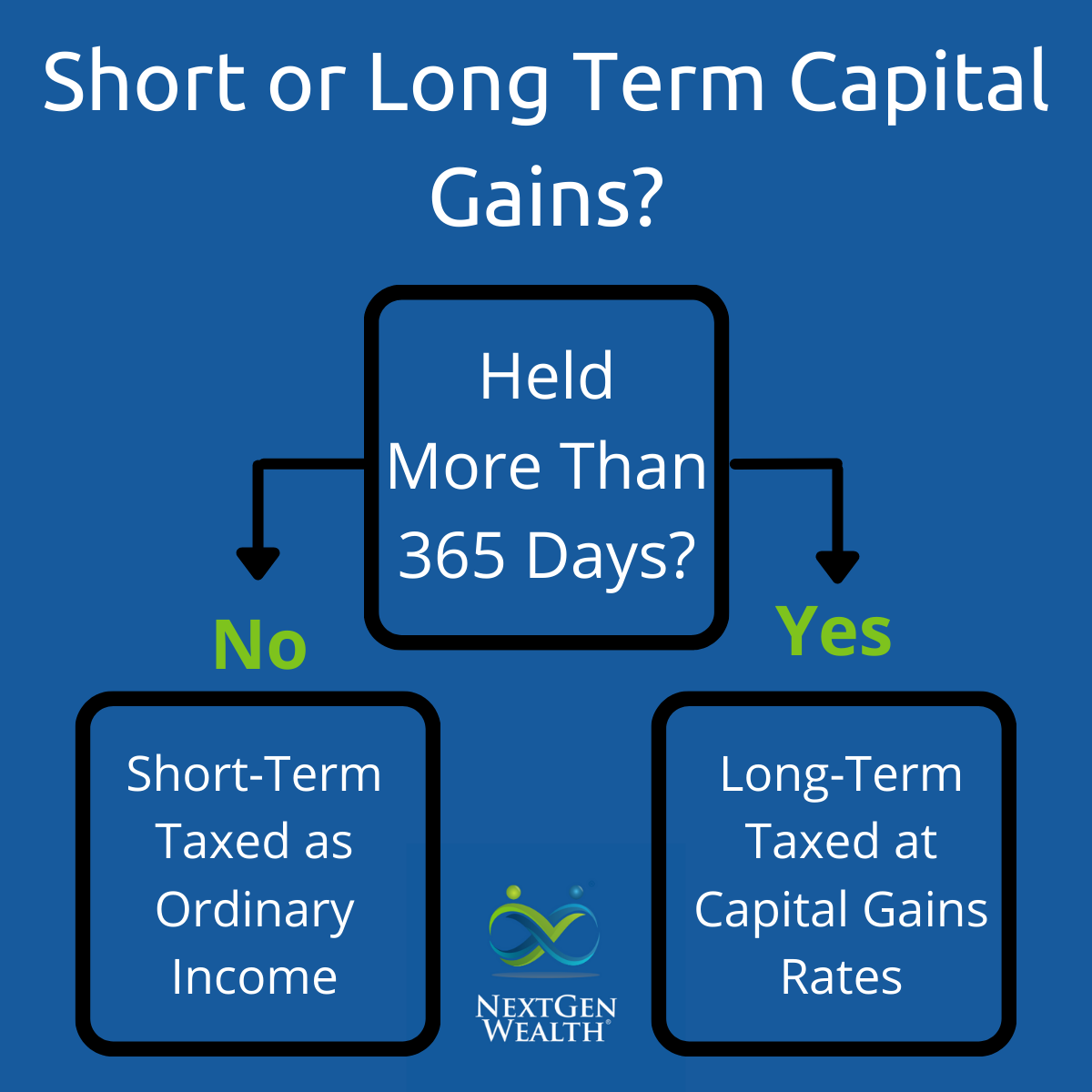 Short or Long Term Capital Gains?

Held More Than 365 Days?

No

Yes

Short-Term Taxed as Ordinary Income

Long-Term Taxed at Capital Gains Rates

NEXTGEN WEALTH